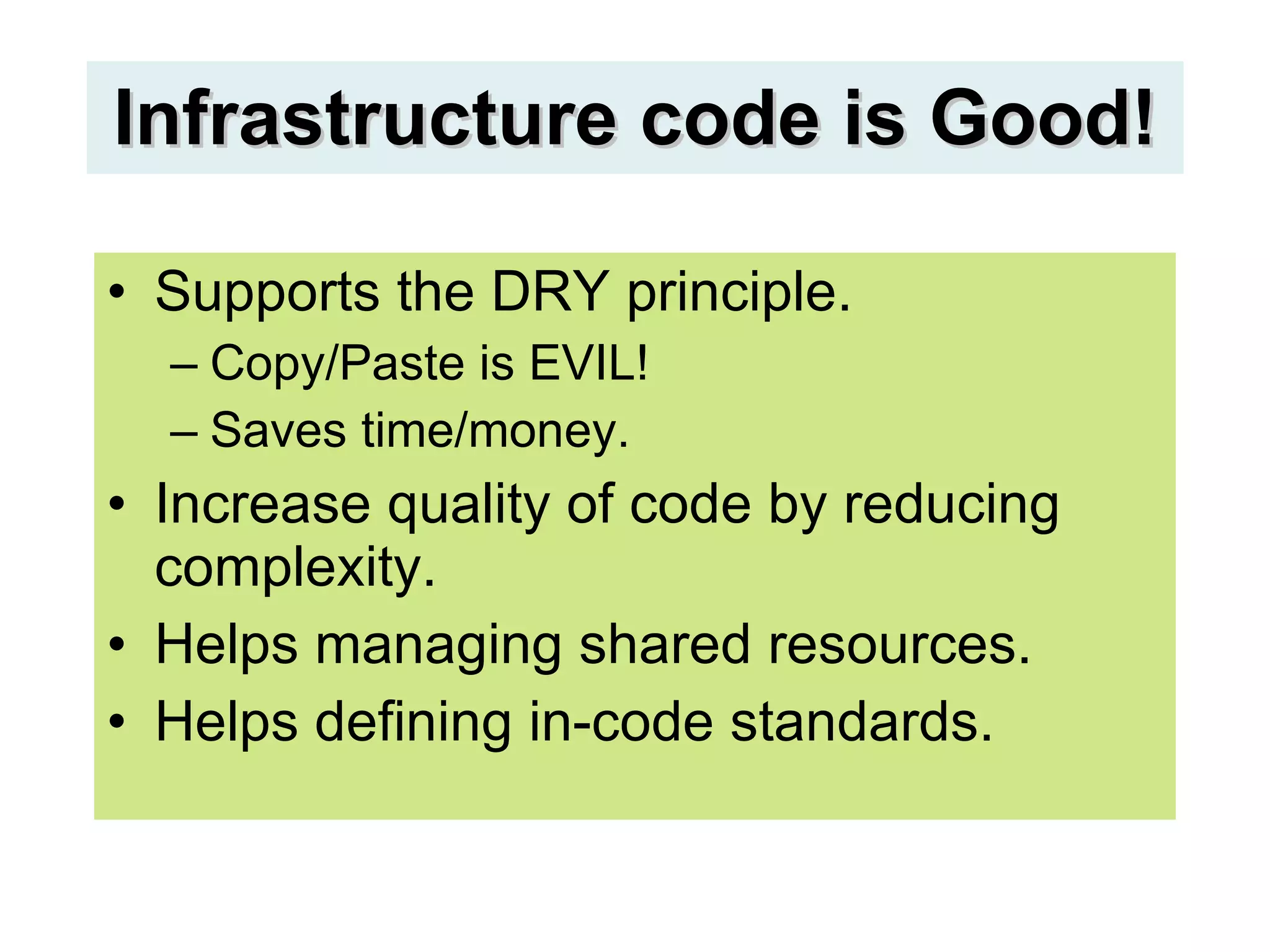 Infrastructure code is Good!

• Supports the DRY principle.
– Copy/Paste is EVIL!
– Saves time/money.
• Increase quality of code by reducing complexity.
• Helps managing shared resources.
• Helps defining in-code standards.